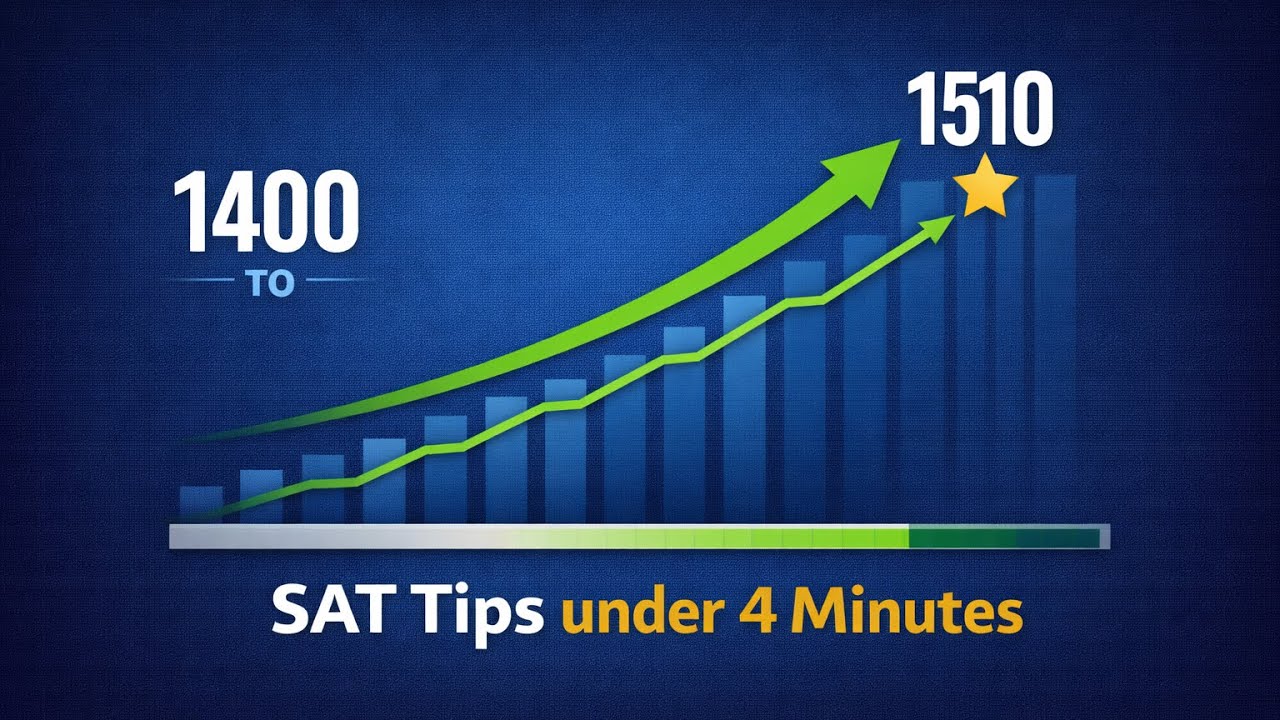 1400
TO
1510
SAT Tips under 4 Minutes